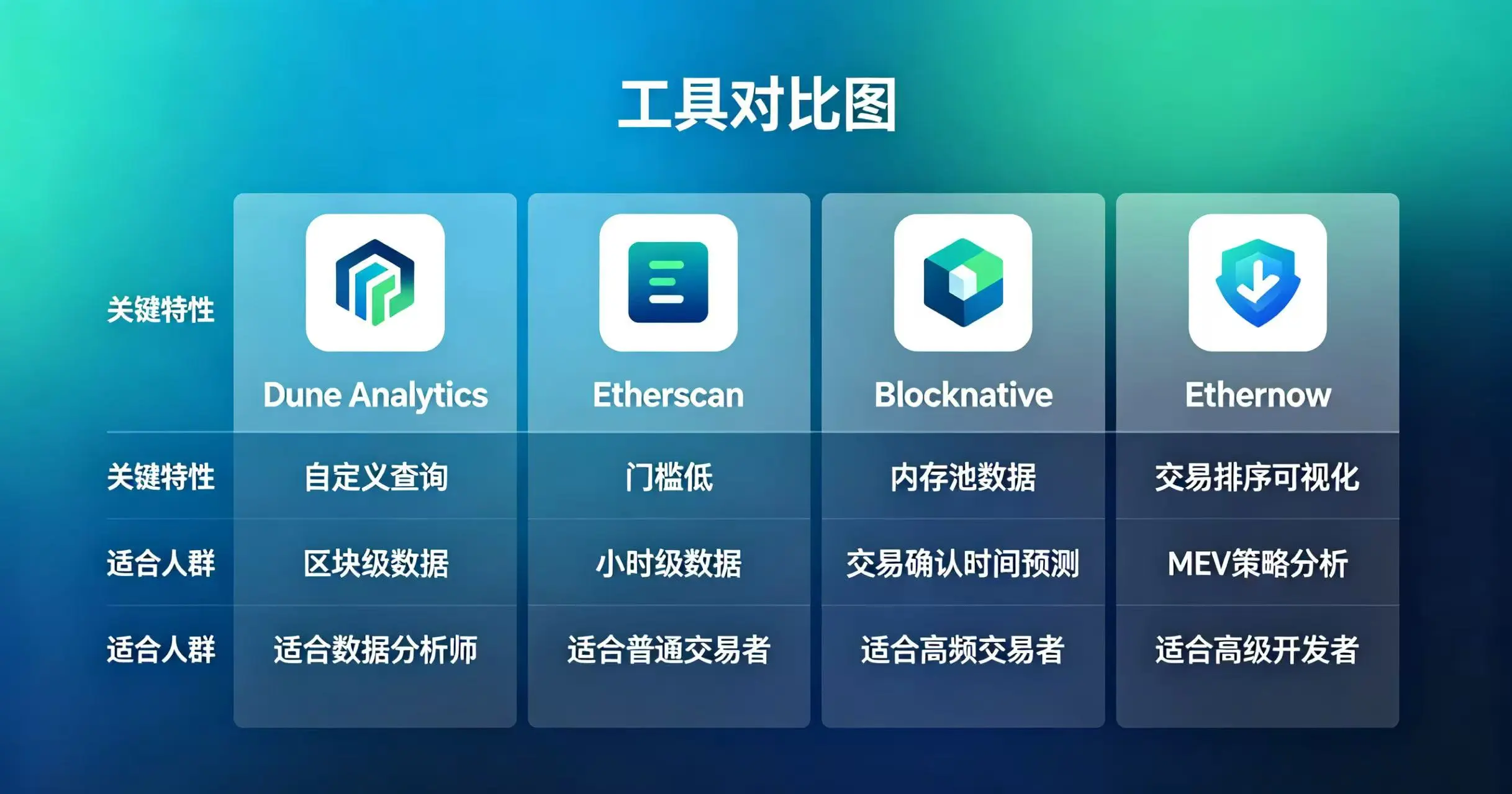 工具对比图

| 关键特性 | Dune Analytics | Etherscan | Blocknative | Ethernow |
|---|---|---|---|---|
| 关键特性 | 自定义查询 | 门槛低 | 内存池数据 | 交易排序可视化 |
| 适合人群 | 区块级数据 | 小时级数据 | 交易确认时间预测 | MEV策略分析 |
| 适合人群 | 适合数据分析师 | 适合普通交易者 | 适合高频交易者 | 适合高级开发者 |